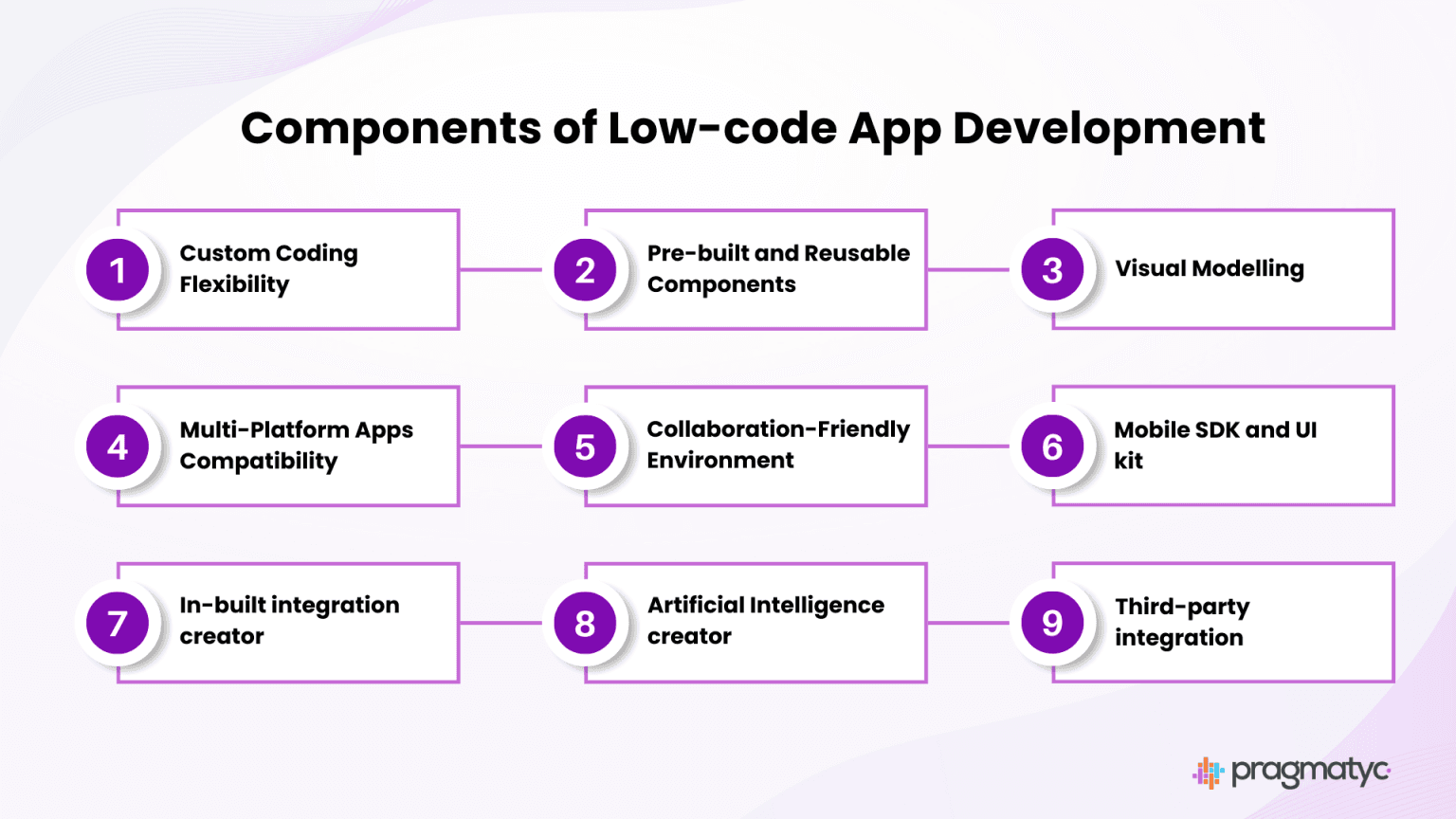 Components of Low-code App Development

1 Custom Coding Flexibility

2 Pre-built and Reusable Components

3 Visual Modelling

4 Multi-Platform Apps Compatibility

5 Collaboration-Friendly Environment

6 Mobile SDK and UI kit

7 In-built integration creator

8 Artificial Intelligence creator

9 Third-party integration

pragmatyc